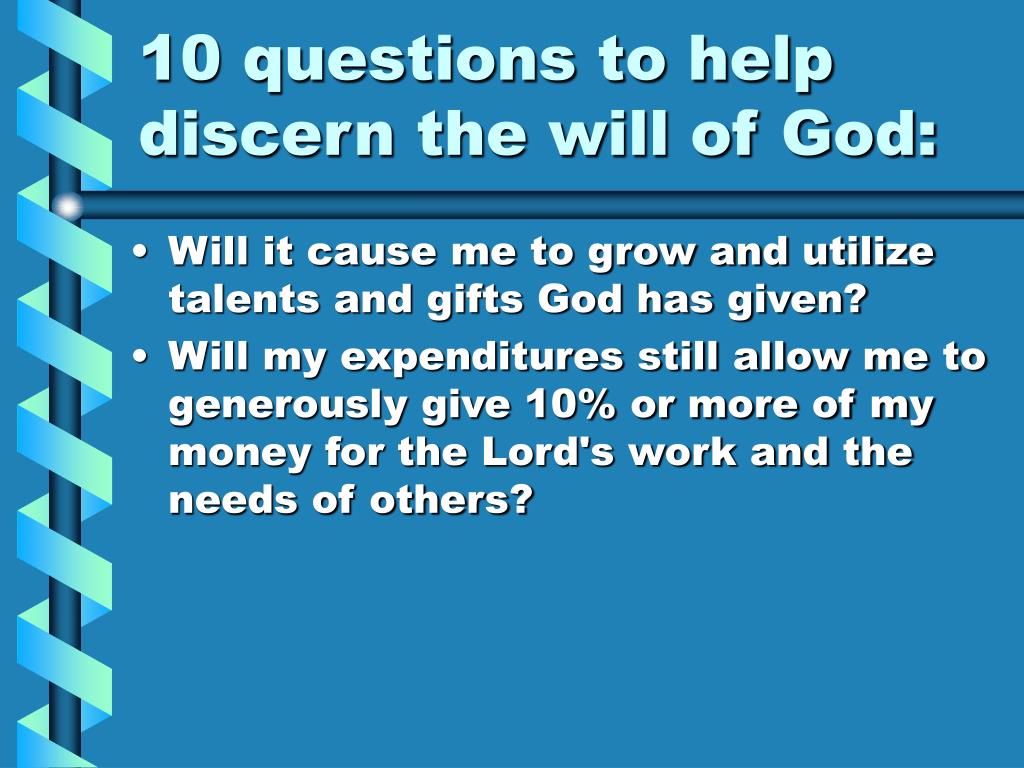 10 questions to help discern the will of God:

• Will it cause me to grow and utilize talents and gifts God has given?
• Will my expenditures still allow me to generously give 10% or more of my money for the Lord's work and the needs of others?